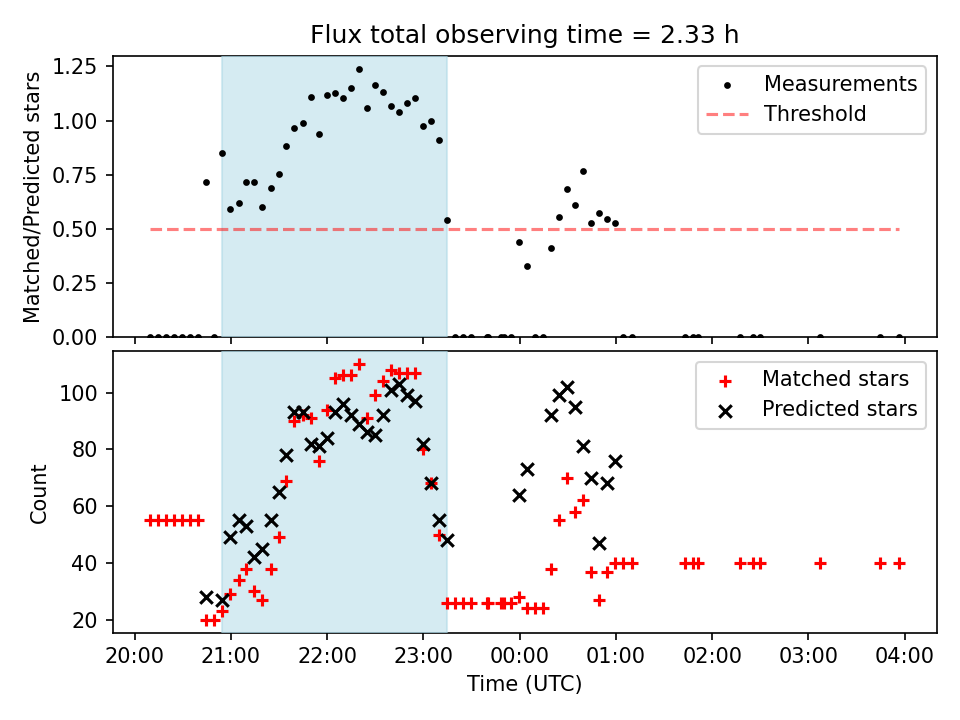 Flux total observing time = 2.33 h

Matched/Predicted stars

1.25
1.00
0.75
0.50
0.25
0.00

Measurements
Threshold

Count

100
80
60
40
20

Matched stars
Predicted stars

20:00 21:00 22:00 23:00 00:00 01:00 02:00 03:00 04:00

Time (UTC)